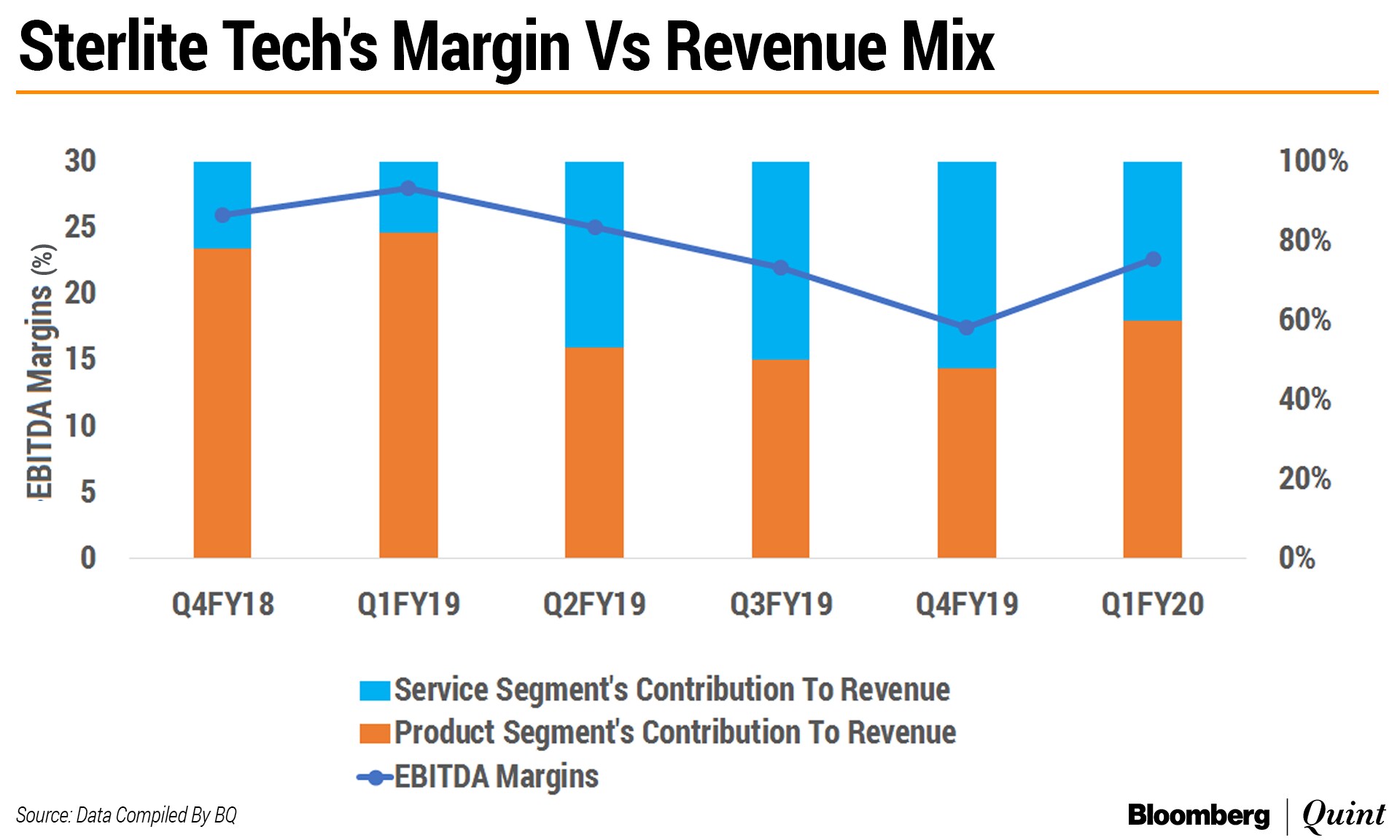 Sterlite Tech's Margin Vs Revenue Mix

EBITDA Margins (%)

30
25
20
15
10
5
0

100%
80%
60%
40%
20%
0%

Q4FY18 Q1FY19 Q2FY19 Q3FY19 Q4FY19 Q1FY20

Service Segment's Contribution To Revenue
Product Segment's Contribution To Revenue
EBITDA Margins

Source: Data Compiled By BQ

Bloomberg | Quint